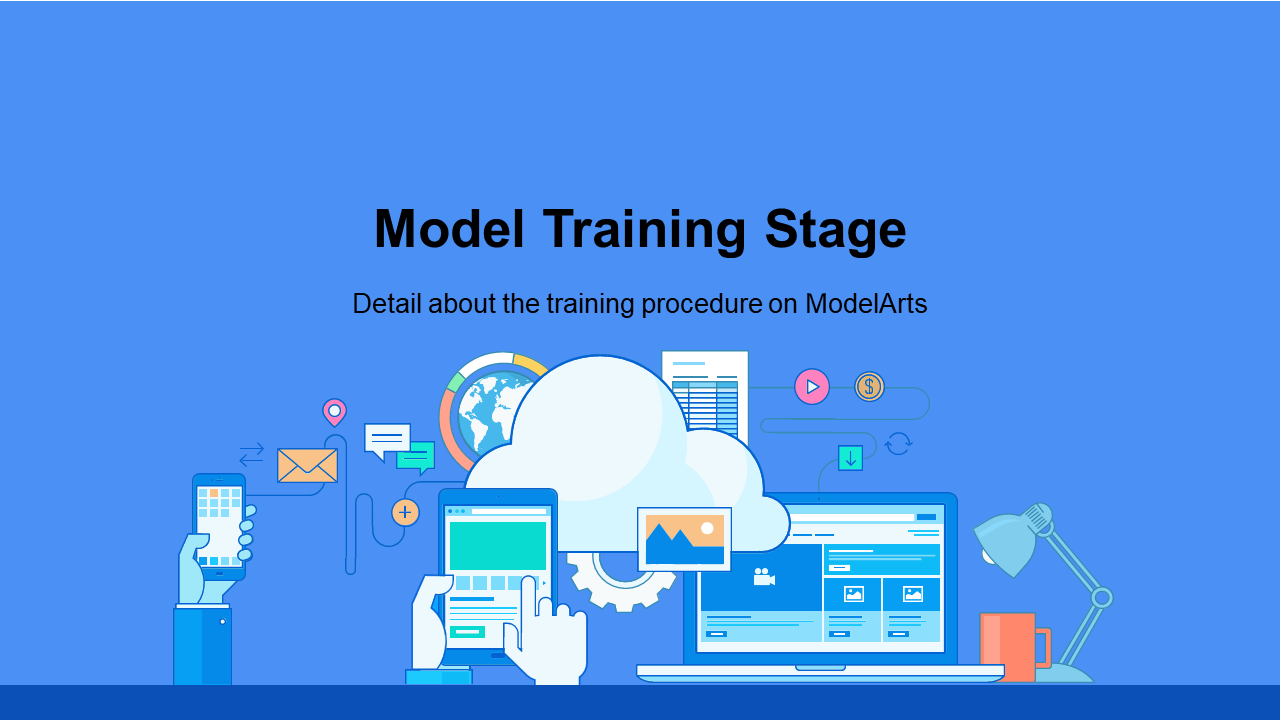 Model Training Stage

Detail about the training procedure on ModelArts